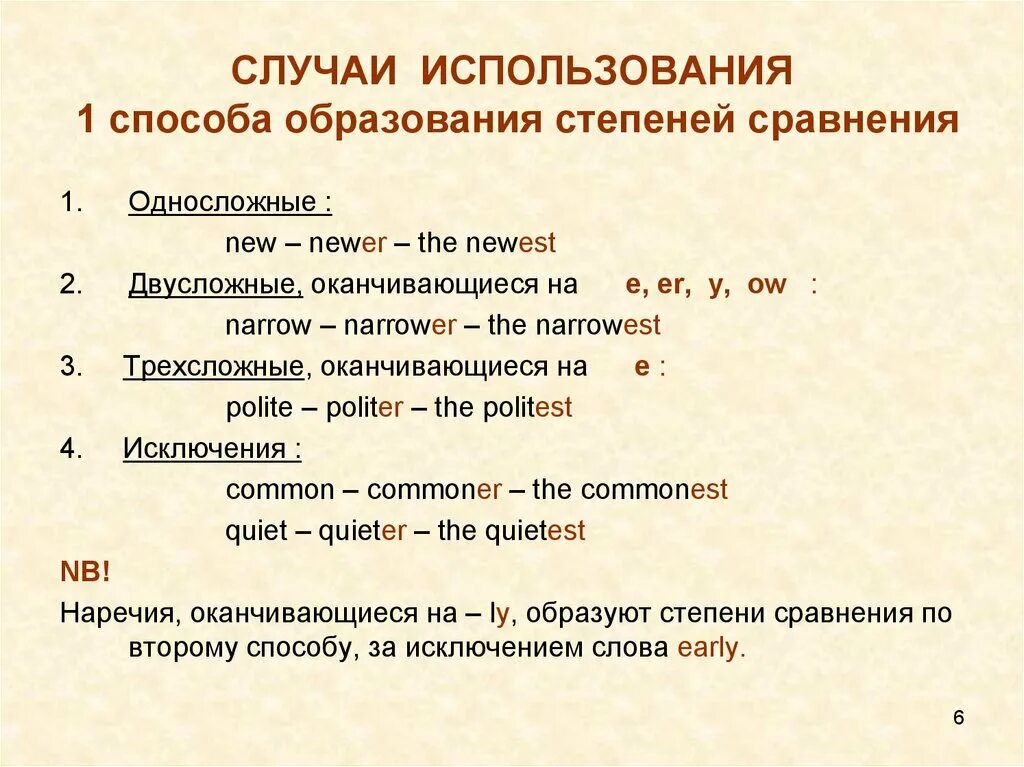 СЛУЧАИ ИСПОЛЬЗОВАНИЯ
1 способа образования степеней сравнения

1. Односложные :
new – newer – the newest

2. Двусложные, оканчивающиеся на e, er, y, ow :
narrow – narrower – the narrowest

3. Трехсложные, оканчивающиеся на e :
polite – politer – the politest

4. Исключения :
common – commoner – the commonest
quiet – quieter – the quietest

NB!

Наречия, оканчивающиеся на – ly, образуют степени сравнения по второму способу, за исключением слова early.

6